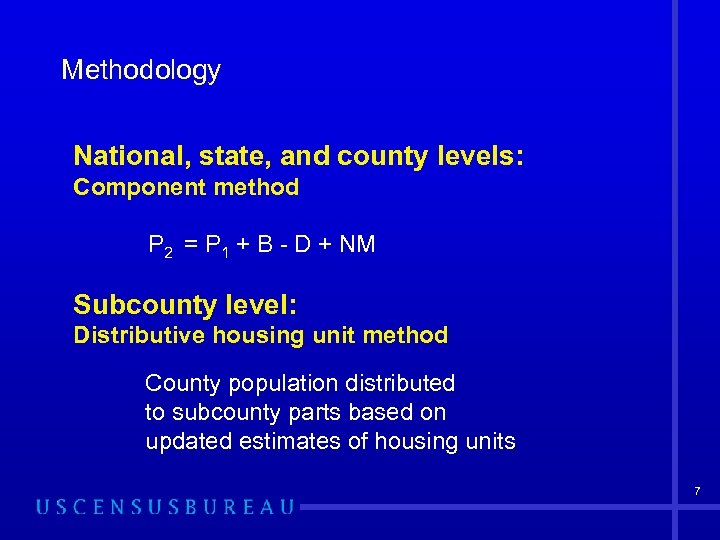 Methodology

National, state, and county levels:
Component method

$P_2 = P_1 + B - D + NM$

Subcounty level:
Distributive housing unit method

County population distributed to subcounty parts based on updated estimates of housing units

7

USCENSUSBUREAU